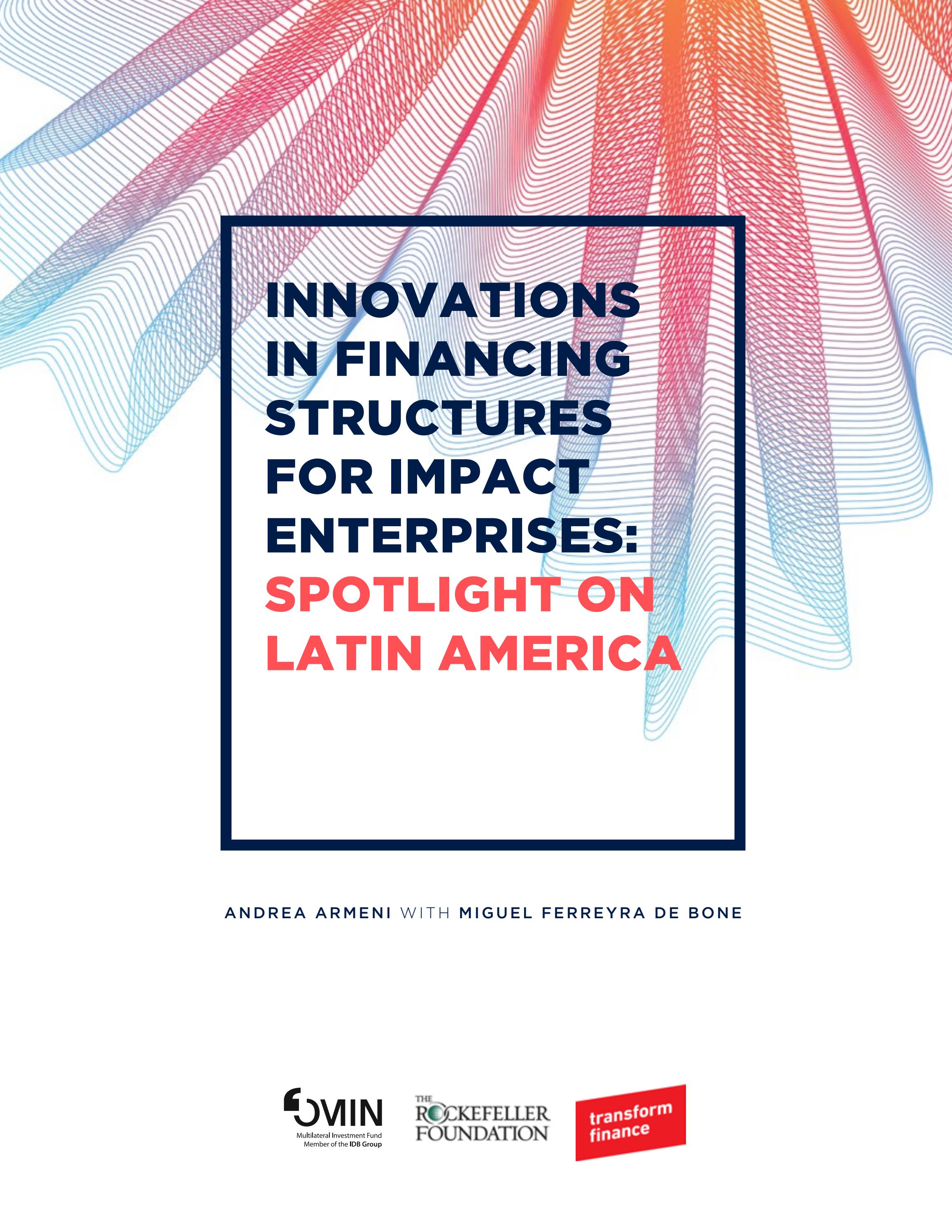 INNOVATIONS IN FINANCING STRUCTURES FOR IMPACT ENTERPRISES: SPOTLIGHT ON LATIN AMERICA

ANDREA ARMENI WITH MIGUEL FERREYRA DE BONE

FOMIN
Multilateral Investment Fund
Member of the IDB Group

THE ROCKEFELLER FOUNDATION

transform finance